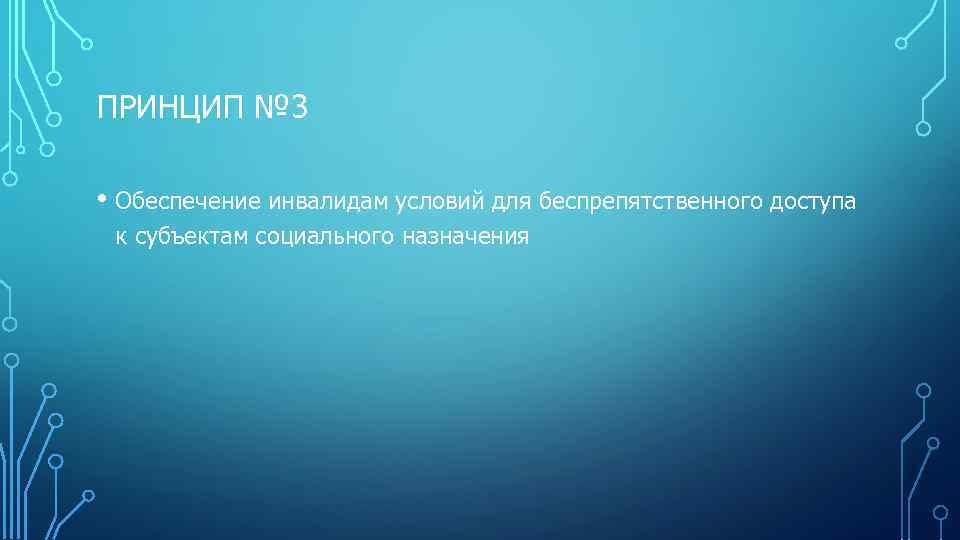 ПРИНЦИП №3

• Обеспечение инвалидам условий для беспрепятственного доступа к субъектам социального назначения